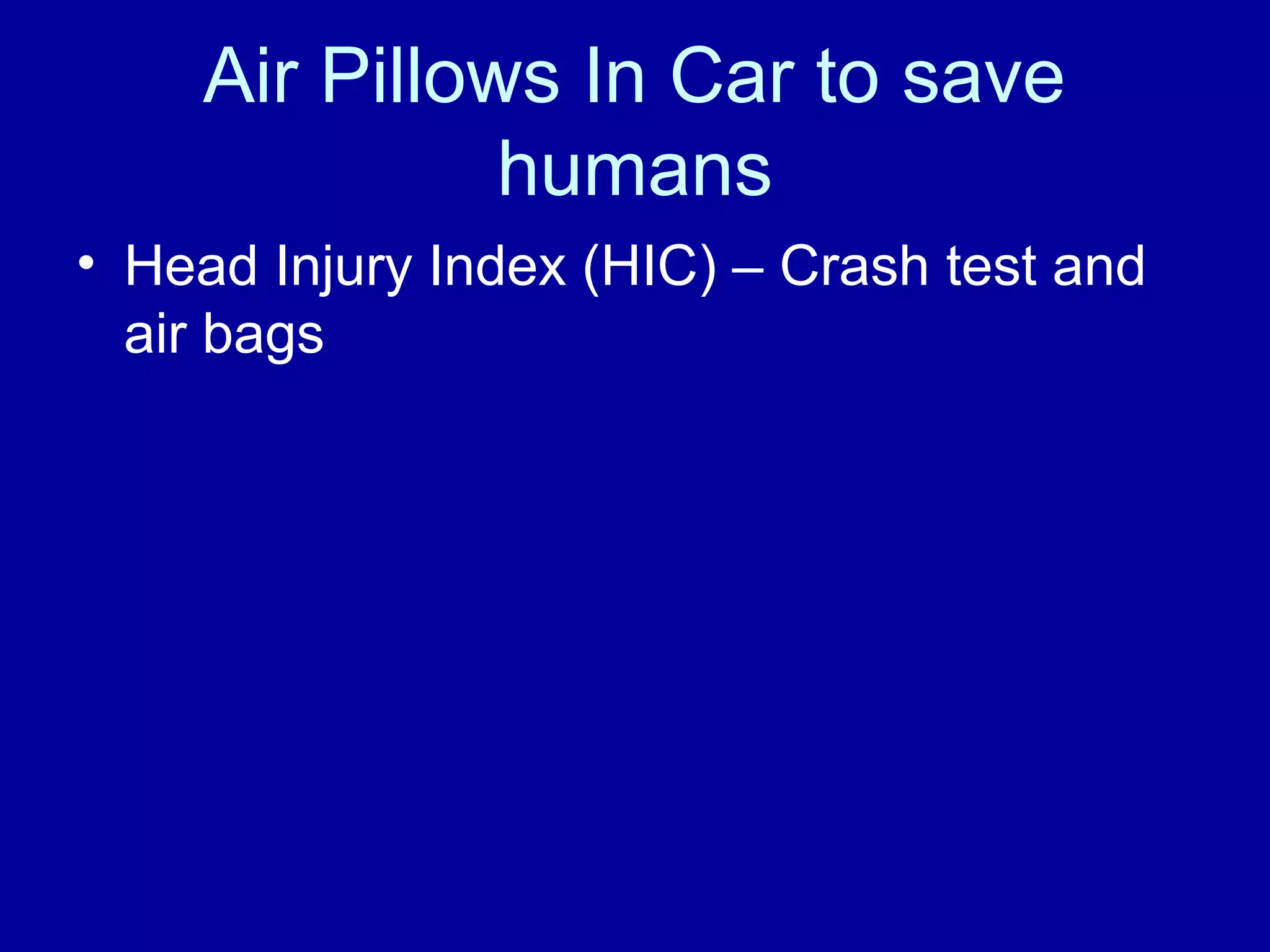 Air Pillows In Car to save humans

• Head Injury Index (HIC) – Crash test and air bags